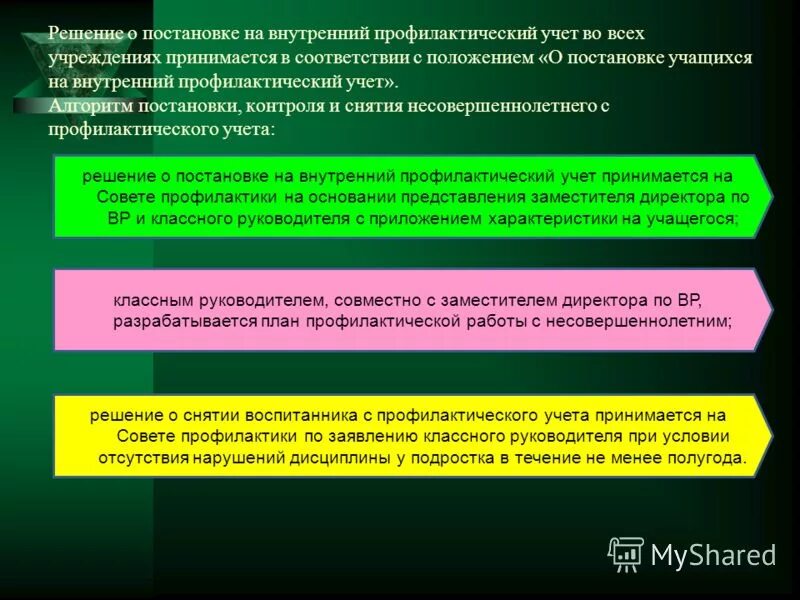 Решение о постановке на внутренний профилактический учет во всех учреждениях принимается в соответствии с положением «О постановке учащихся на внутренний профилактический учет».
Алгоритм постановки, контроля и снятия несовершеннолетнего с профилактического учета:

решение о постановке на внутренний профилактический учет принимается на Совете профилактики на основании представления заместителя директора по ВР и классного руководителя с приложением характеристики на учащегося;

классным руководителем, совместно с заместителем директора по ВР, разрабатывается план профилактической работы с несовершеннолетним;

решение о снятии воспитанника с профилактического учета принимается на Совете профилактики по заявлению классного руководителя при условии отсутствия нарушений дисциплины у подростка в течение не менее полугода.

MyShared